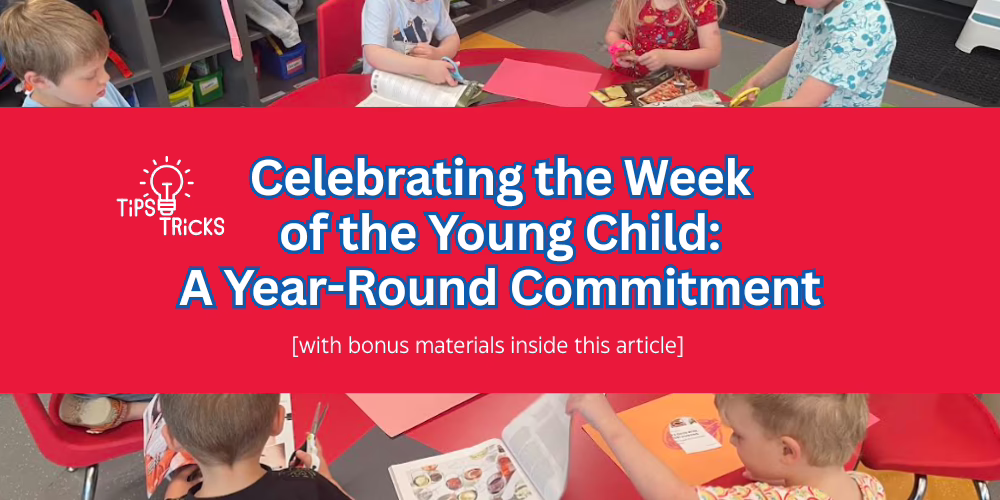 TIPS TRICKS

Celebrating the Week of the Young Child: A Year-Round Commitment

[with bonus materials inside this article]